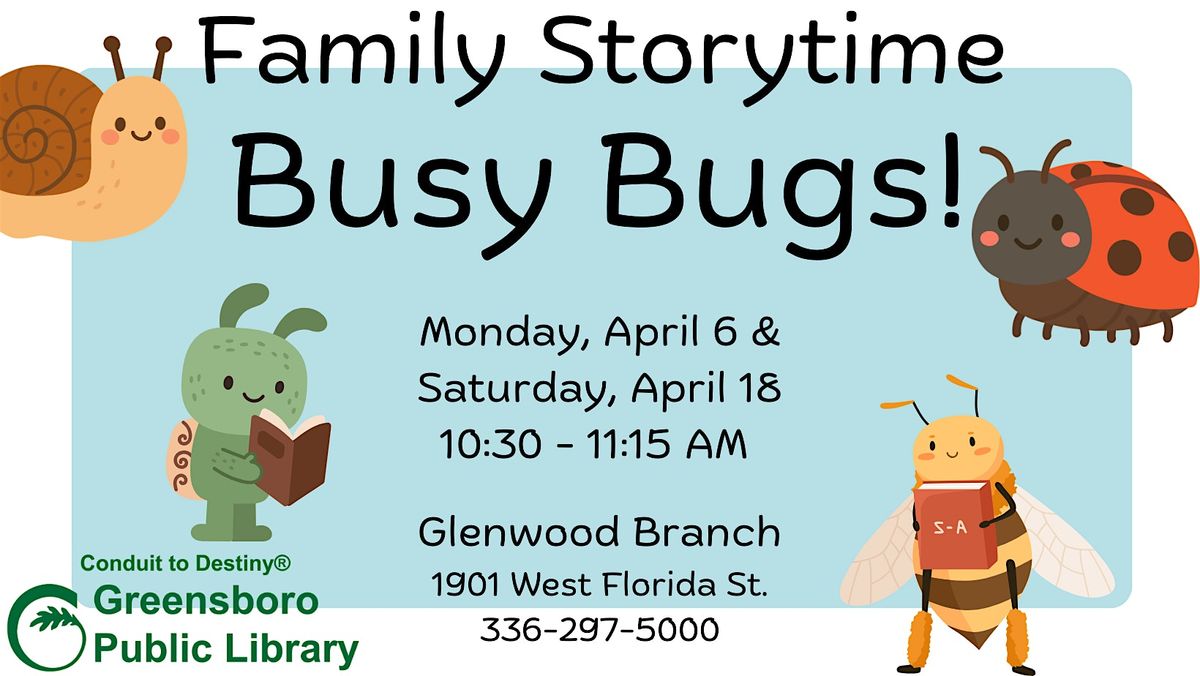 Family Storytime
Busy Bugs!

Monday, April 6 &
Saturday, April 18
10:30 - 11:15 AM

Glenwood Branch
1901 West Florida St.
336-297-5000

A-Z

Conduit to Destiny®
Greensboro
Public Library